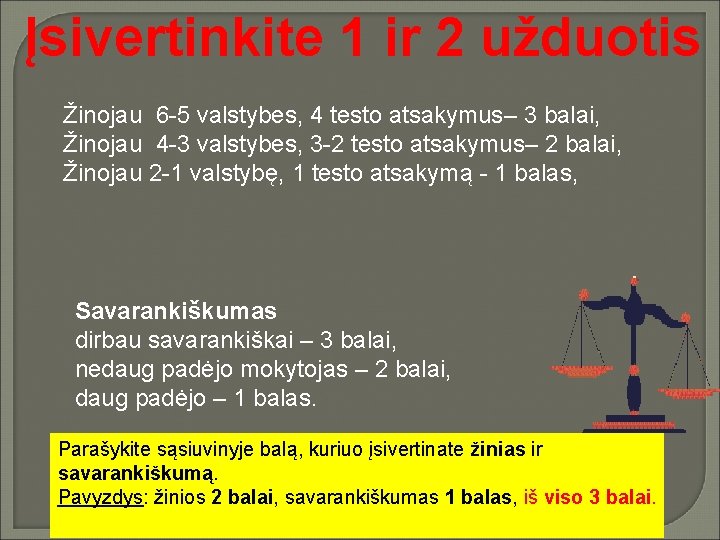 Įsivertinkite 1 ir 2 užduotis

Žinojau 6-5 valstybes, 4 testo atsakymus– 3 balai,
Žinojau 4-3 valstybes, 3-2 testo atsakymus– 2 balai,
Žinojau 2-1 valstybę, 1 testo atsakymą - 1 balas,

Savarankiškumas
dirbau savarankiškai – 3 balai,
nedaug padėjo mokytojas – 2 balai,
daug padėjo – 1 balas.

Parašykite sąsiuvinyje balą, kuriuo įsivertinate žinias ir savarankiškumą.
Pavyzdys: žinios 2 balai, savarankiškumas 1 balas, iš viso 3 balai.